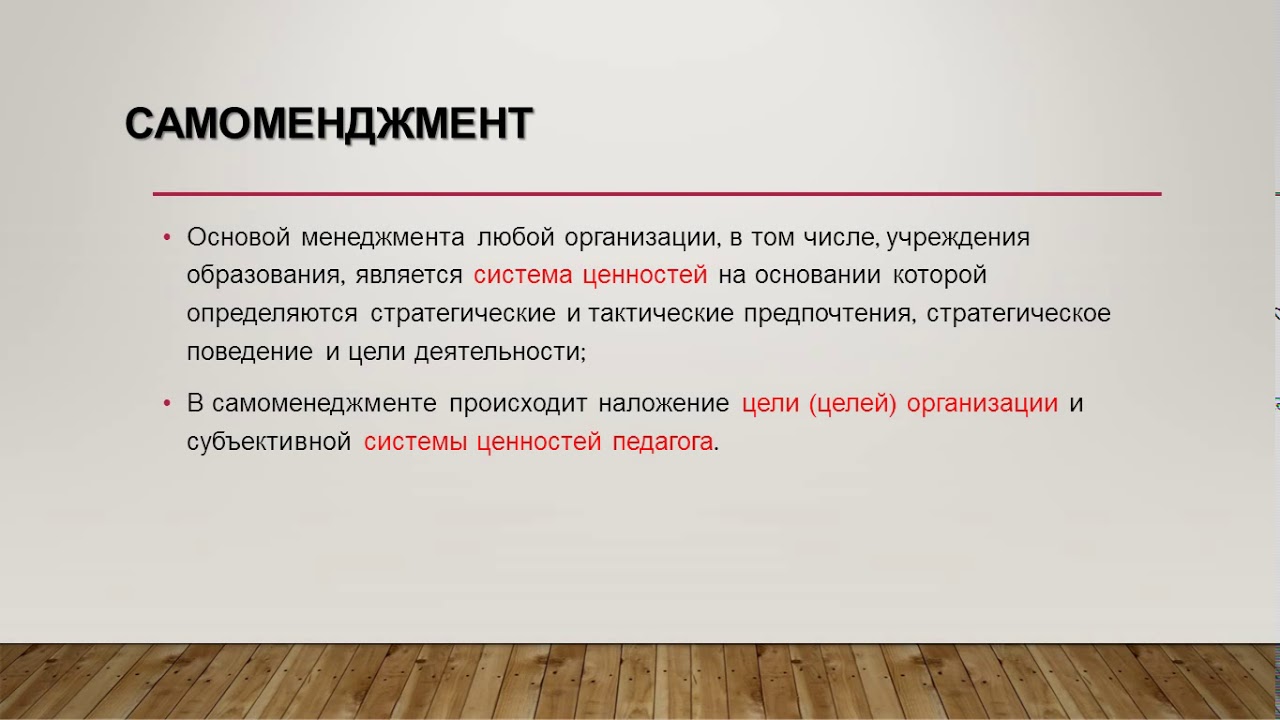 САМОМЕНДЖМЕНТ

• Основой менеджмента любой организации, в том числе, учреждения образования, является система ценностей на основании которой определяются стратегические и тактические предпочтения, стратегическое поведение и цели деятельности;

• В самоменеджменте происходит наложение цели (целей) организации и субъективной системы ценностей педагога.